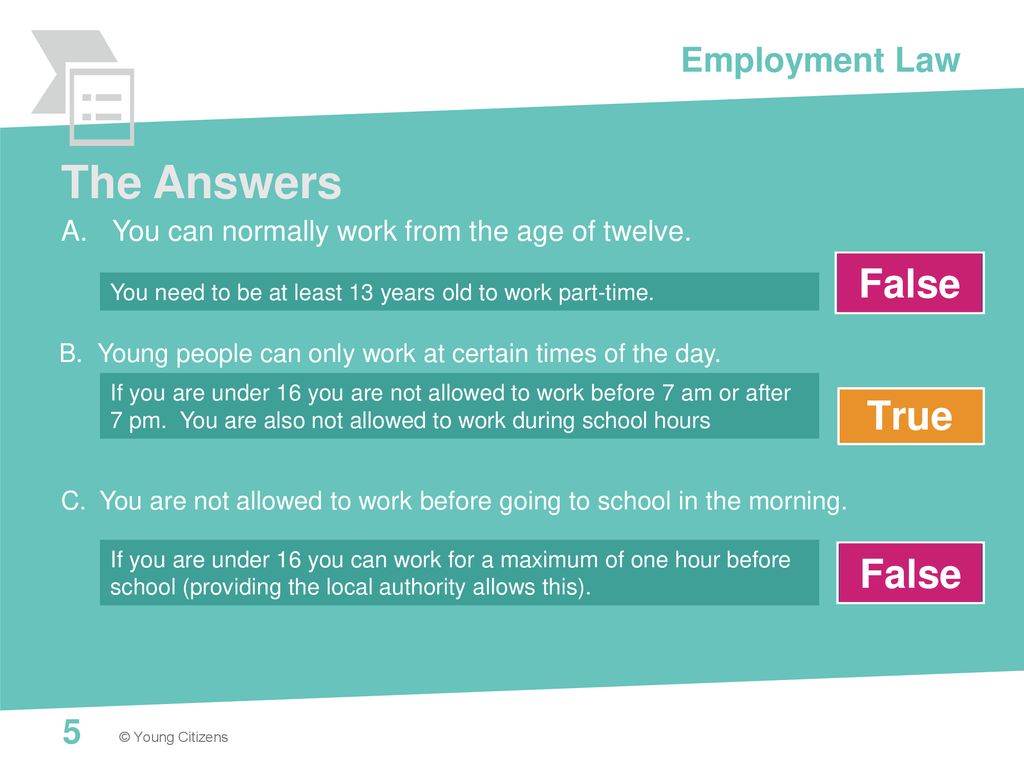 Employment Law

The Answers

A. You can normally work from the age of twelve.

You need to be at least 13 years old to work part-time.

False

B. Young people can only work at certain times of the day.

If you are under 16 you are not allowed to work before 7 am or after 7 pm. You are also not allowed to work during school hours

True

C. You are not allowed to work before going to school in the morning.

If you are under 16 you can work for a maximum of one hour before school (providing the local authority allows this).

False

5

© Young Citizens